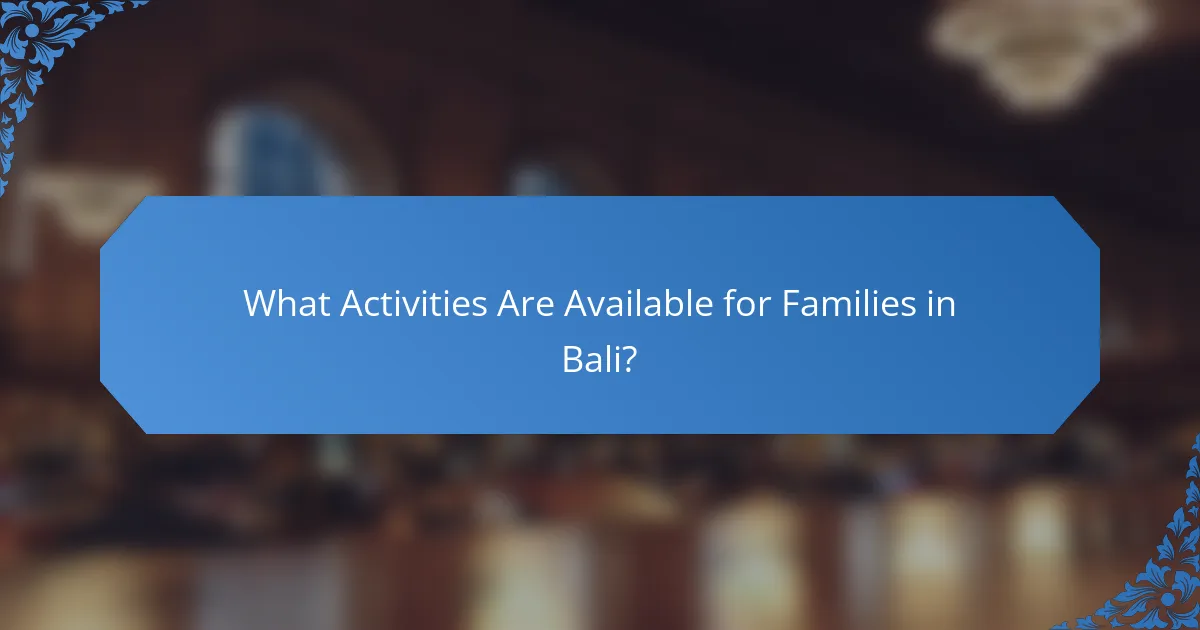 What Activities Are Available for Families in Bali?